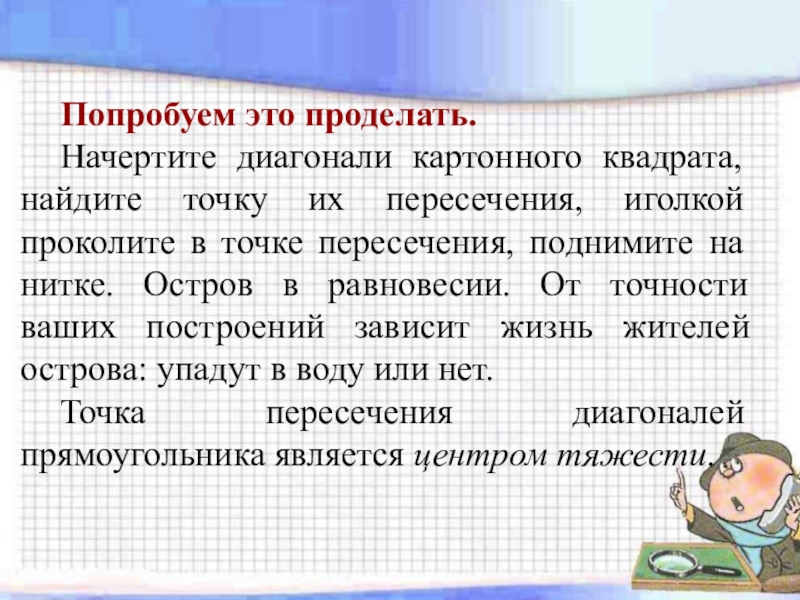 Попробуем это проделать.

Начертите диагонали картонного квадрата, найдите точку их пересечения, иголкой проколите в точке пересечения, поднимите на нитке. Остров в равновесии. От точности ваших построений зависит жизнь жителей острова: упадут в воду или нет.

Точка пересечения диагоналей прямоугольника является центром тяжести.